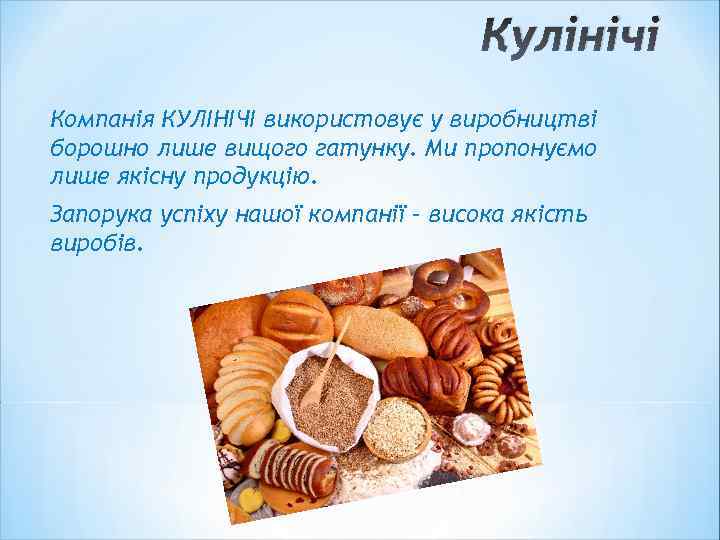 Кулінічі

Компанія КУЛІНІЧІ використовує у виробництві борошно лише вищого гатунку. Ми пропонуємо лише якісну продукцію.

Запорука успіху нашої компанії – висока якість виробів.